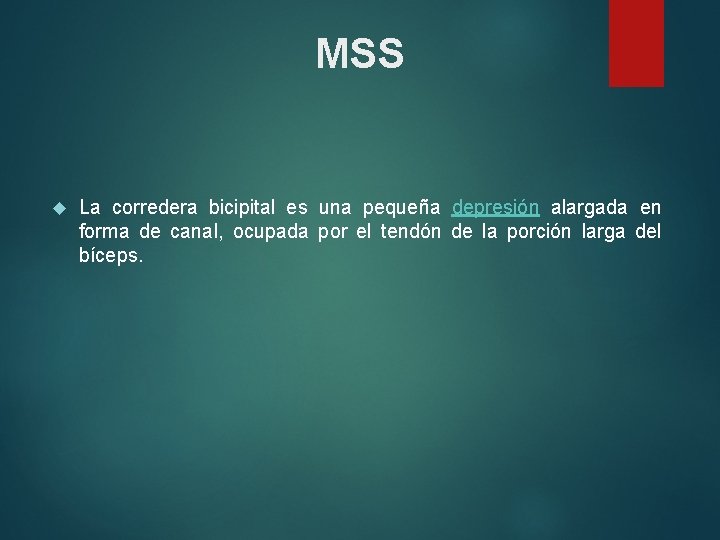 MSS

La corredera bicipital es una pequeña depresión alargada en forma de canal, ocupada por el tendón de la porción larga del bíceps.